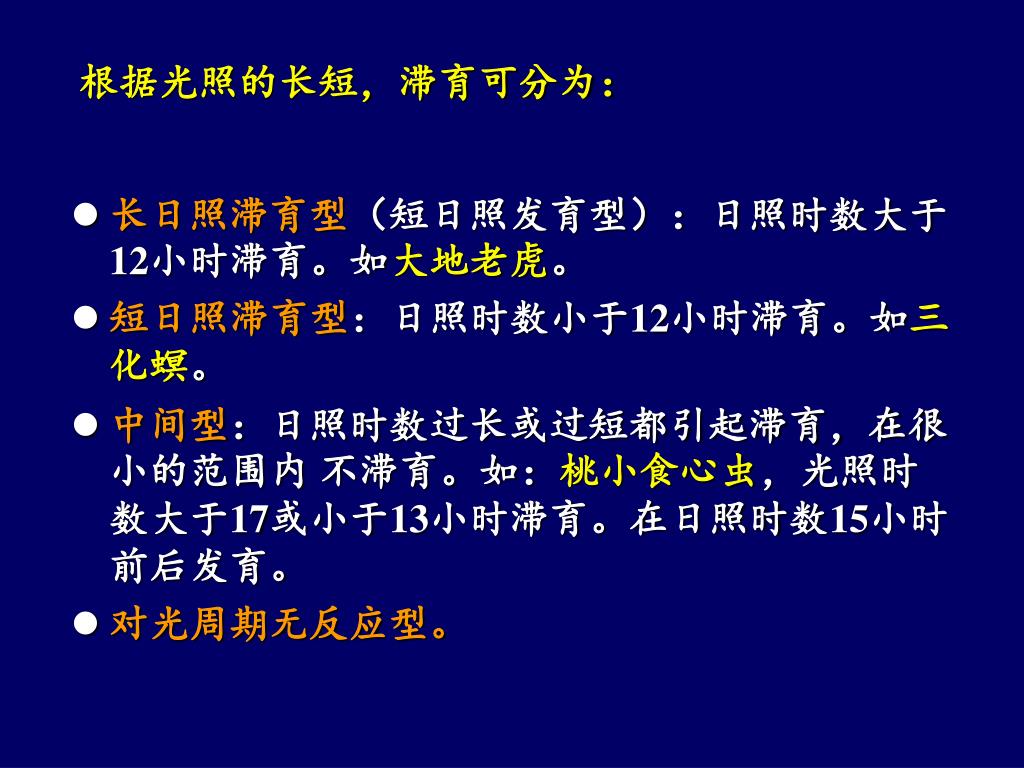 根据光照的长短，滞育可分为：

● 长日照滞育型（短日照发育型）：日照时数大于12小时滞育。如大地老虎。

● 短日照滞育型：日照时数小于12小时滞育。如三化螟。

● 中间型：日照时数过长或过短都引起滞育，在很小的范围内 不滞育。如：桃小食心虫，光照时数大于17或小于13小时滞育。在日照时数15小时前后发育。

● 对光周期无反应型。